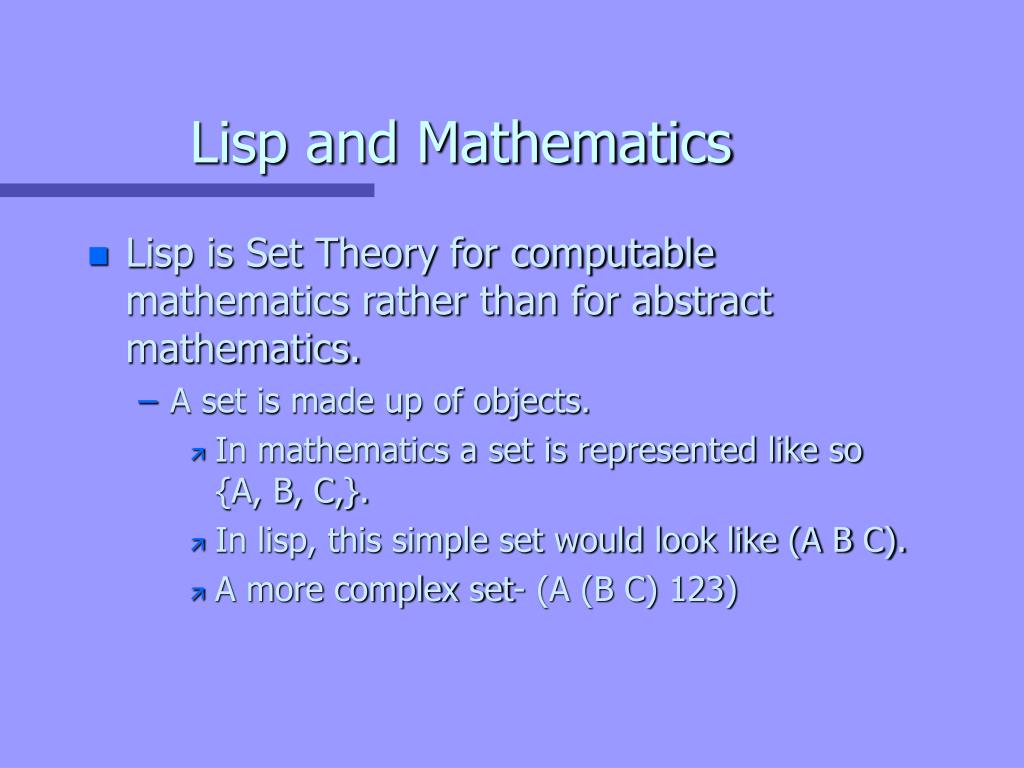 Lisp and Mathematics

Lisp is Set Theory for computable mathematics rather than for abstract mathematics.

– A set is made up of objects.

In mathematics a set is represented like so {A, B, C,}.

In lisp, this simple set would look like (A B C).

A more complex set- (A (B C) 123)